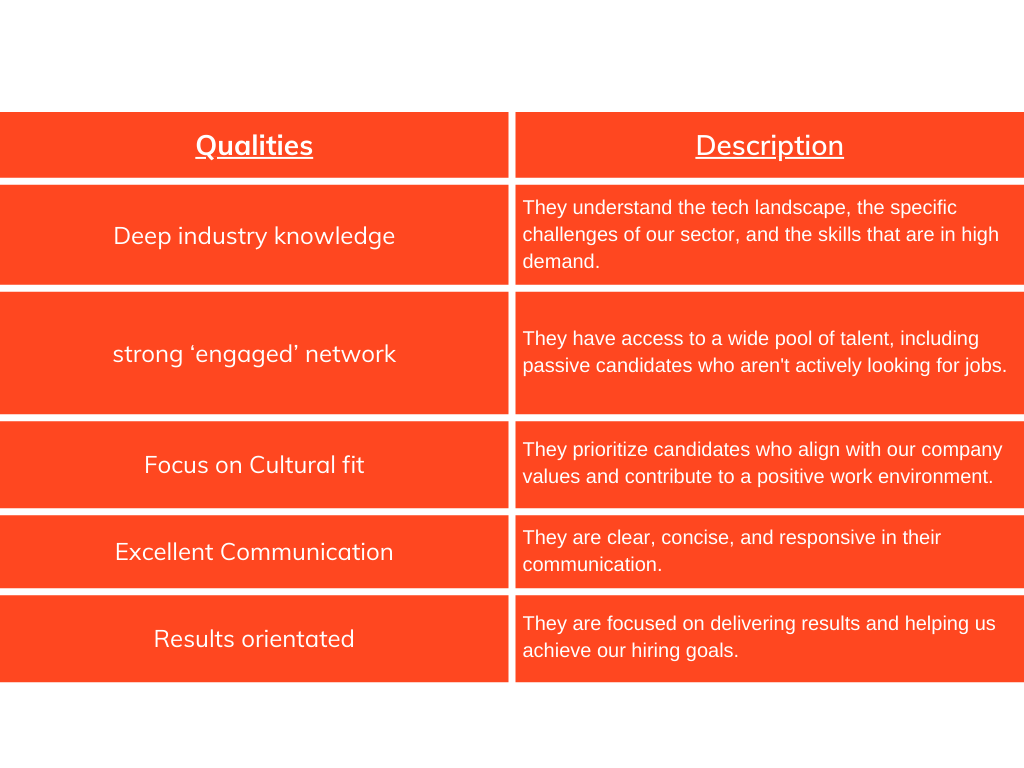 | Qualities | Description |
|---|---|
| Deep industry knowledge | They understand the tech landscape, the specific challenges of our sector, and the skills that are in high demand. |
| strong ‘engaged’ network | They have access to a wide pool of talent, including passive candidates who aren't actively looking for jobs. |
| Focus on Cultural fit | They prioritize candidates who align with our company values and contribute to a positive work environment. |
| Excellent Communication | They are clear, concise, and responsive in their communication. |
| Results orientated | They are focused on delivering results and helping us achieve our hiring goals. |